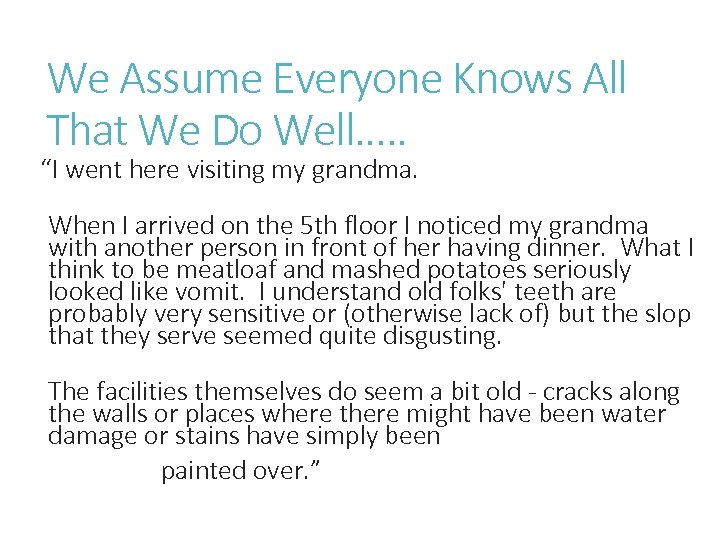 We Assume Everyone Knows All That We Do Well…..

“I went here visiting my grandma.

When I arrived on the 5th floor I noticed my grandma with another person in front of her having dinner. What I think to be meatloaf and mashed potatoes seriously looked like vomit. I understand old folks' teeth are probably very sensitive or (otherwise lack of) but the slop that they serve seemed quite disgusting.

The facilities themselves do seem a bit old - cracks along the walls or places where there might have been water damage or stains have simply been

painted over.”